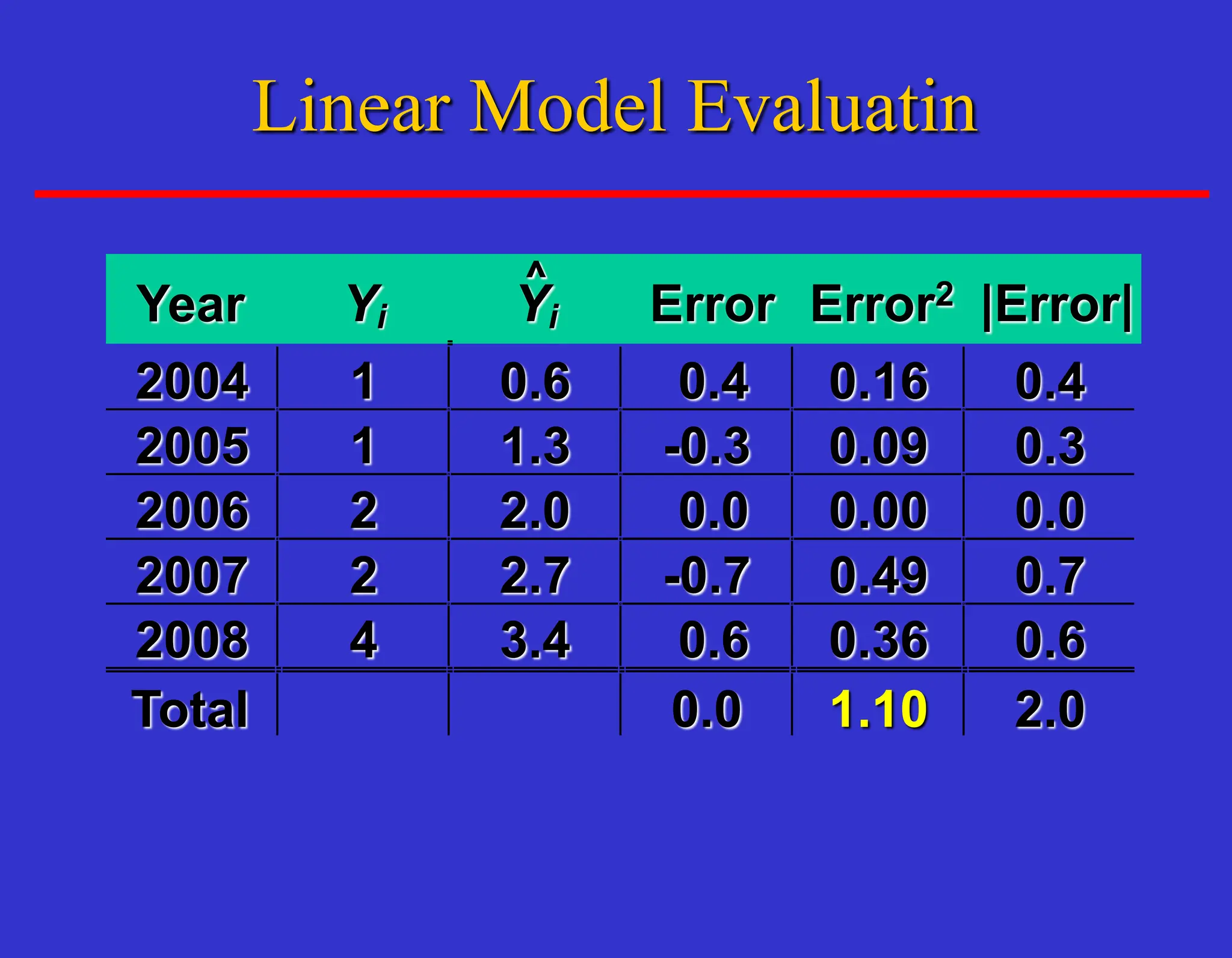 Linear Model Evaluatin

| Year | $Y_i$ | $\hat{Y}_i$ | Error | Error$^2$ | \|Error\| |
|---|---|---|---|---|---|
| 2004 | 1 | 0.6 | 0.4 | 0.16 | 0.4 |
| 2005 | 1 | 1.3 | -0.3 | 0.09 | 0.3 |
| 2006 | 2 | 2.0 | 0.0 | 0.00 | 0.0 |
| 2007 | 2 | 2.7 | -0.7 | 0.49 | 0.7 |
| 2008 | 4 | 3.4 | 0.6 | 0.36 | 0.6 |
| Total | | | 0.0 | 1.10 | 2.0 |